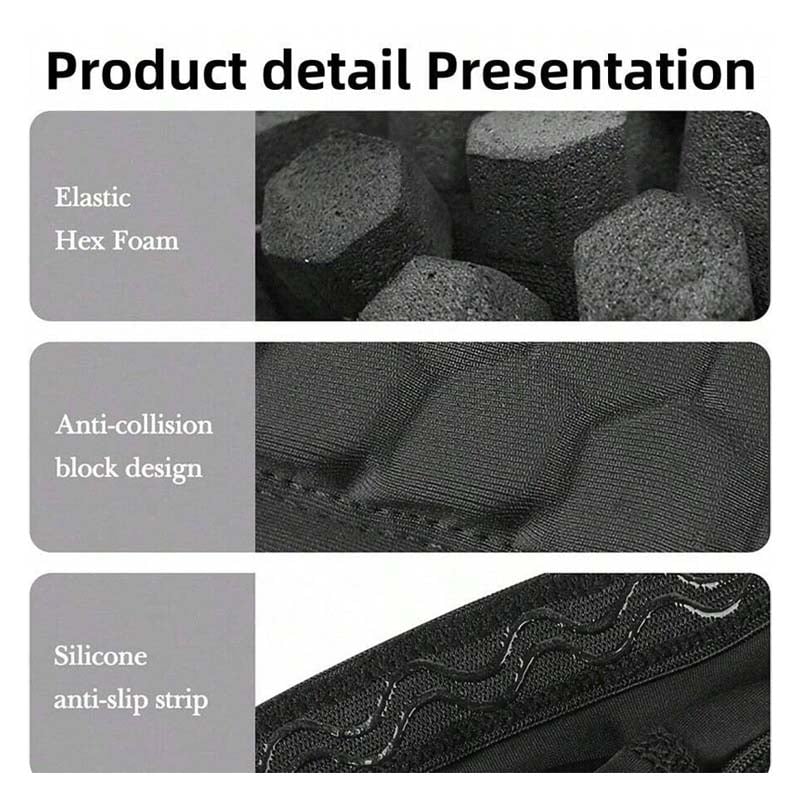 Product detail Presentation

Elastic Hex Foam

Anti-collision block design

Silicone anti-slip strip